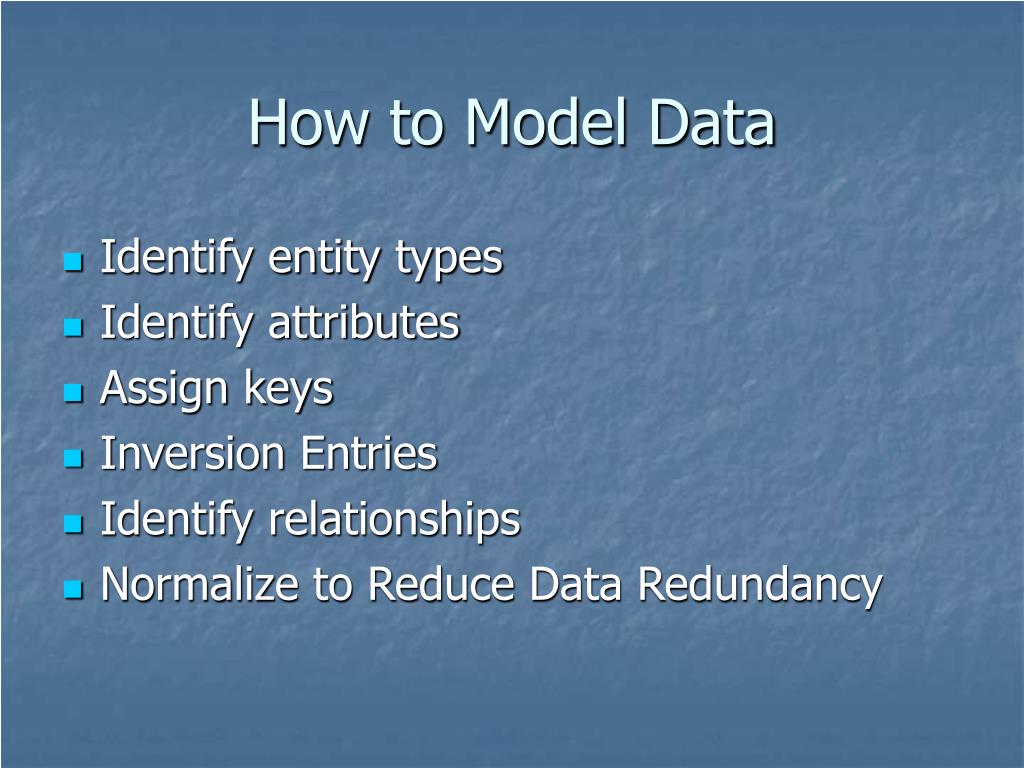 How to Model Data

- Identify entity types
- Identify attributes
- Assign keys
- Inversion Entries
- Identify relationships
- Normalize to Reduce Data Redundancy